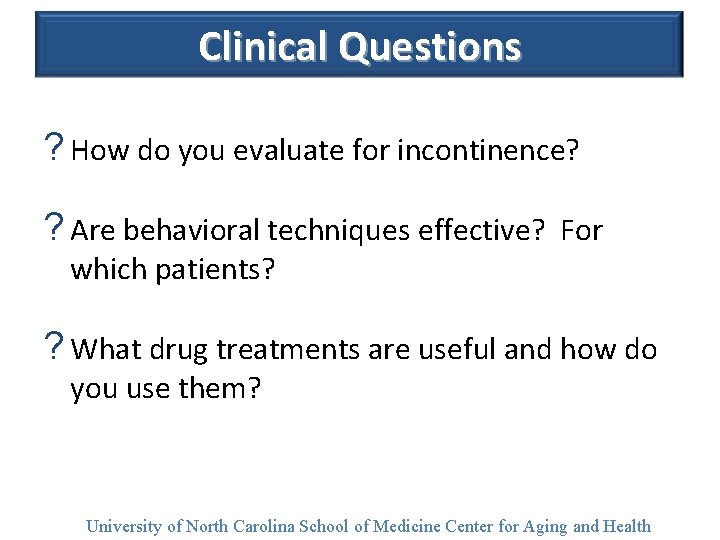 Clinical Questions

? How do you evaluate for incontinence?

? Are behavioral techniques effective? For which patients?

? What drug treatments are useful and how do you use them?

University of North Carolina School of Medicine Center for Aging and Health